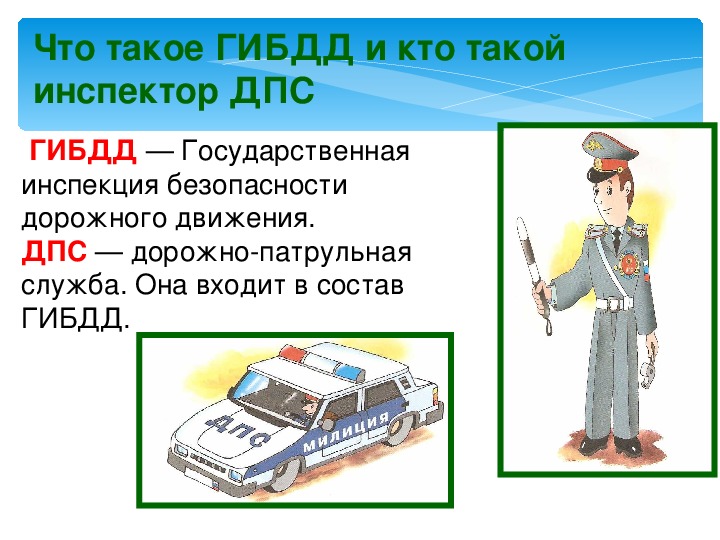 Что такое ГИБДД и кто такой инспектор ДПС

ГИБДД — Государственная инспекция безопасности дорожного движения.
ДПС — дорожно-патрульная служба. Она входит в состав ГИБДД.

ДПС
МИЛИЦИЯ